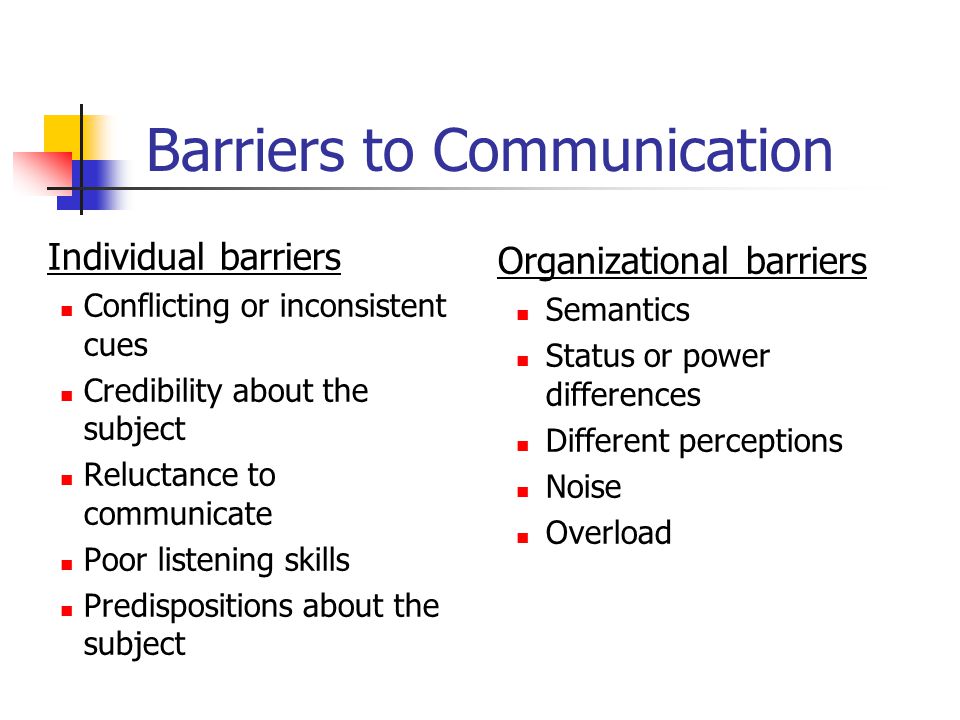 Barriers to Communication

Individual barriers

- Conflicting or inconsistent cues
- Credibility about the subject
- Reluctance to communicate
- Poor listening skills
- Predispositions about the subject

Organizational barriers

- Semantics
- Status or power differences
- Different perceptions
- Noise
- Overload